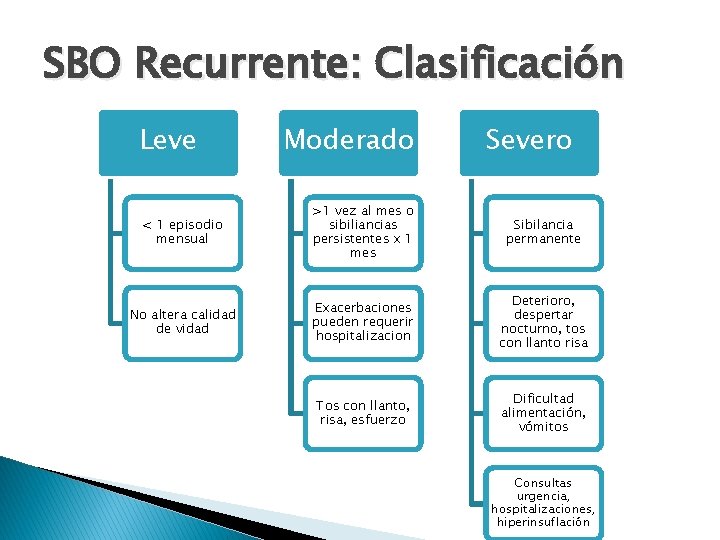 SBO Recurrente: Clasificación

Leve

< 1 episodio mensual

No altera calidad de vidad

Moderado

>1 vez al mes o sibiliancias persistentes x 1 mes

Exacerbaciones pueden requerir hospitalizacion

Tos con llanto, risa, esfuerzo

Severo

Sibilancia permanente

Deterioro, despertar nocturno, tos con llanto risa

Dificultad alimentación, vómitos

Consultas urgencia, hospitalizaciones, hiperinsuflación